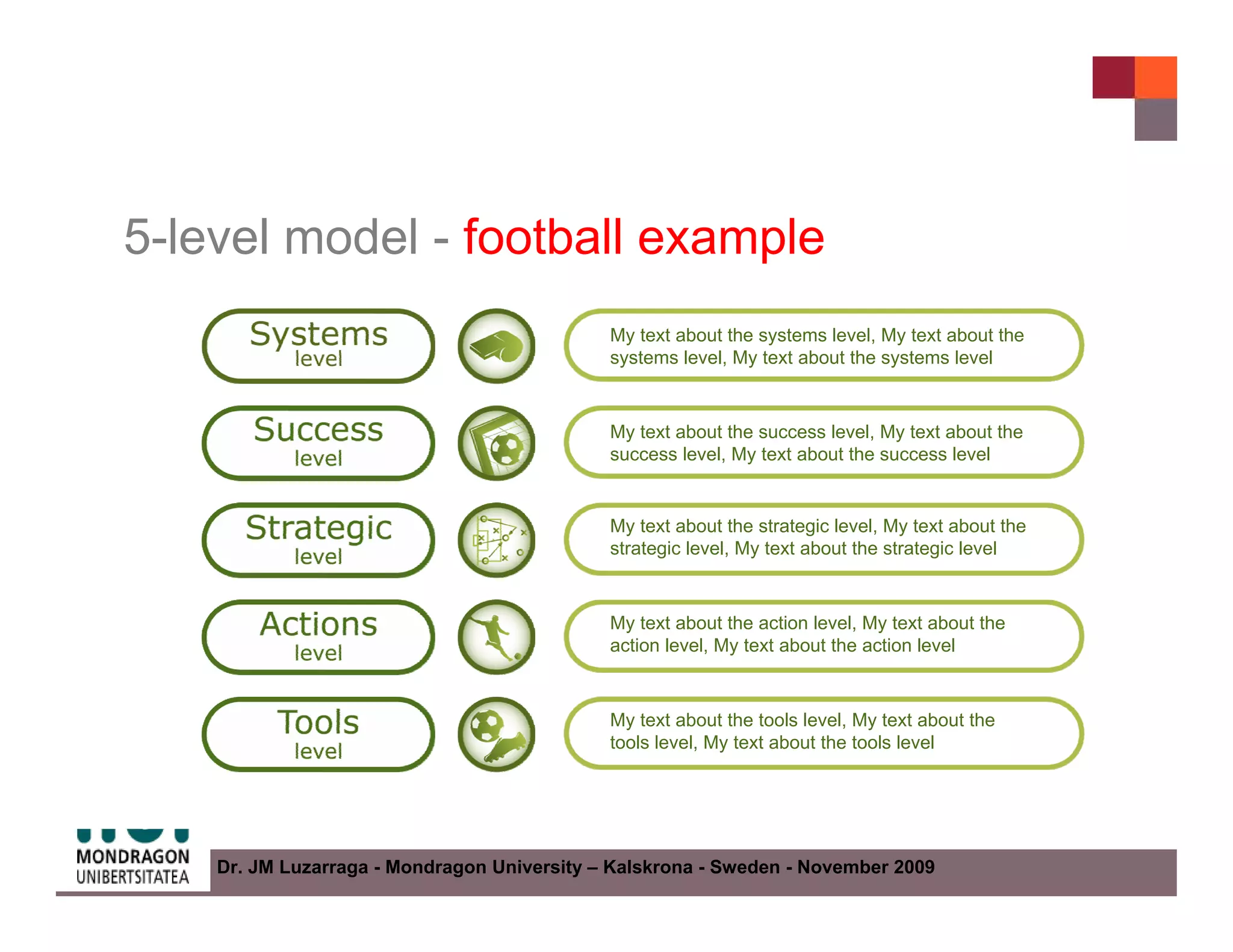 5-level model - football example

Systems level

My text about the systems level, My text about the systems level, My text about the systems level

Success level

My text about the success level, My text about the success level, My text about the success level

Strategic level

My text about the strategic level, My text about the strategic level, My text about the strategic level

Actions level

My text about the action level, My text about the action level, My text about the action level

Tools level

My text about the tools level, My text about the tools level, My text about the tools level

MONDRAGON UNIBERTSITATEA

Dr. JM Luzarraga - Mondragon University – Kalskrona - Sweden - November 2009